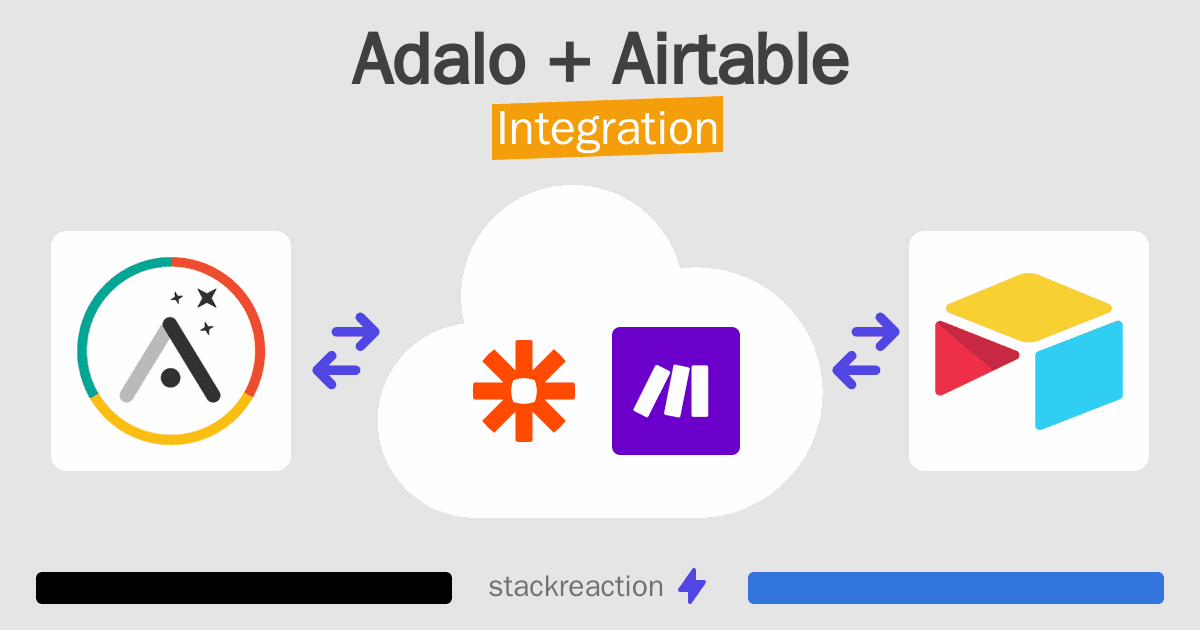 Adalo + Airtable
Integration

stackreaction